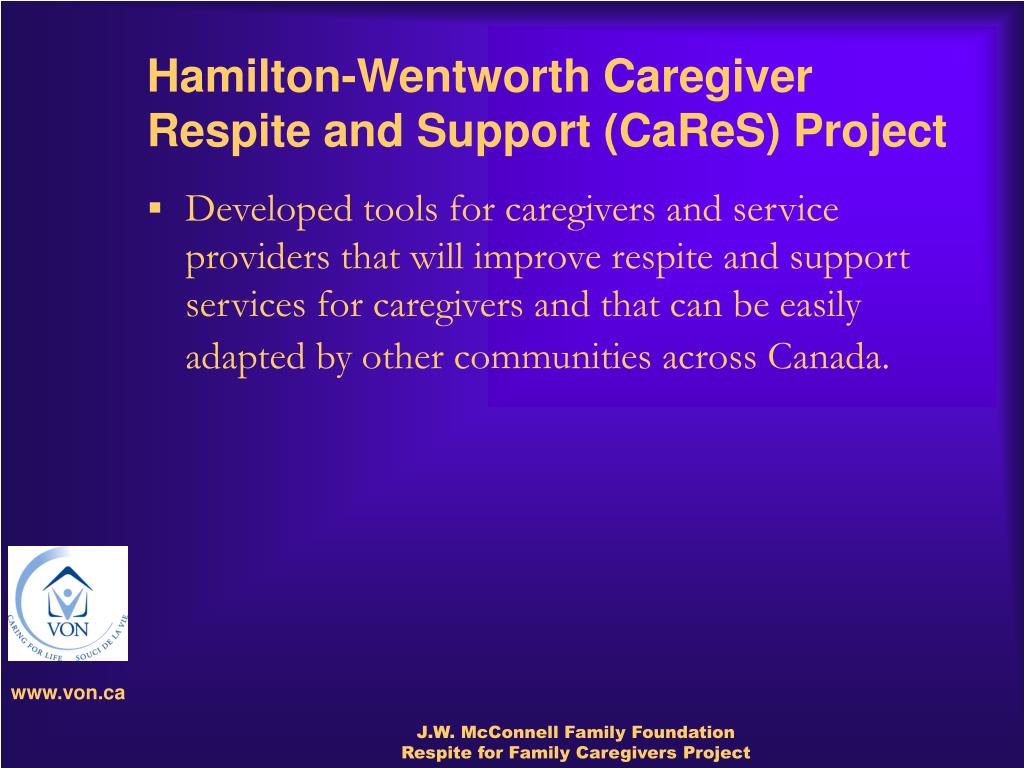 Hamilton-Wentworth Caregiver Respite and Support (CaReS) Project

▪ Developed tools for caregivers and service providers that will improve respite and support services for caregivers and that can be easily adapted by other communities across Canada.

VON
CARING FOR LIFE SOUCI DE LA VIE

www.von.ca

J.W. McConnell Family Foundation
Respite for Family Caregivers Project